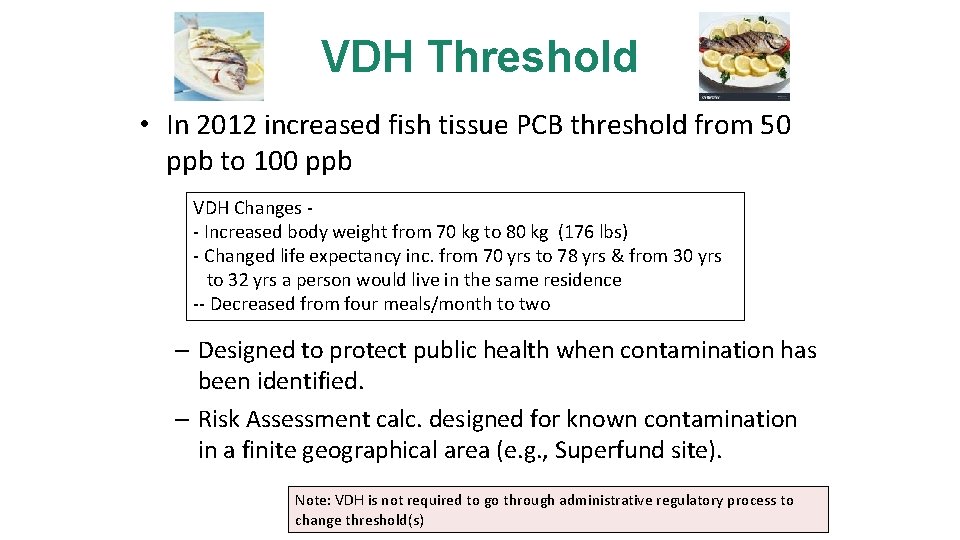 VDH Threshold

• In 2012 increased fish tissue PCB threshold from 50 ppb to 100 ppb

VDH Changes -
- Increased body weight from 70 kg to 80 kg (176 lbs)
- Changed life expectancy inc. from 70 yrs to 78 yrs & from 30 yrs to 32 yrs a person would live in the same residence
-- Decreased from four meals/month to two

– Designed to protect public health when contamination has been identified.
– Risk Assessment calc. designed for known contamination in a finite geographical area (e.g., Superfund site).

Note: VDH is not required to go through administrative regulatory process to change threshold(s)